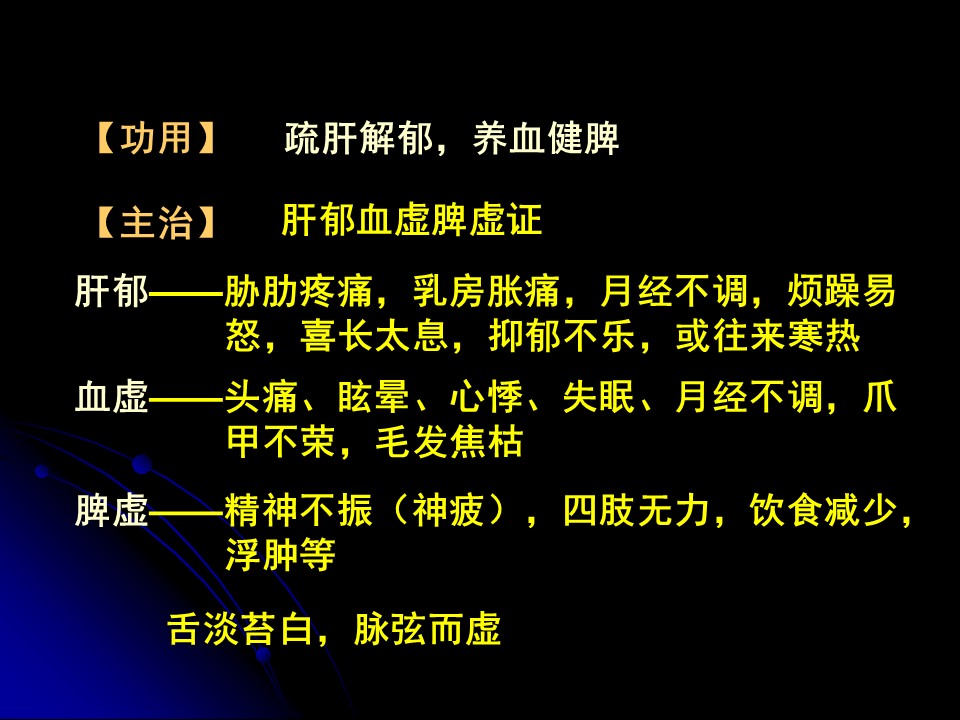 【功用】　疏肝解郁，养血健脾

【主治】　肝郁血虚脾虚证

肝郁——胁肋疼痛，乳房胀痛，月经不调，烦躁易怒，喜长太息，抑郁不乐，或往来寒热

血虚——头痛、眩晕、心悸、失眠、月经不调，爪甲不荣，毛发焦枯

脾虚——精神不振（神疲），四肢无力，饮食减少，浮肿等

舌淡苔白，脉弦而虚